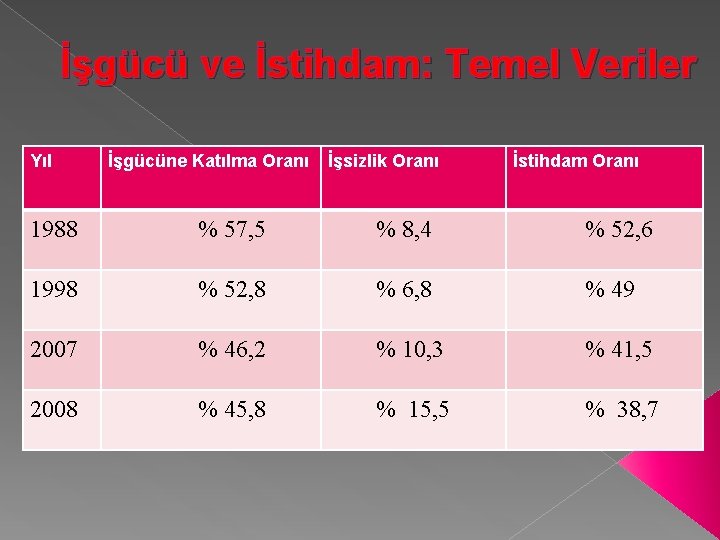 İşgücü ve İstihdam: Temel Veriler

| Yıl | İşgücüne Katılma Oranı | İşsizlik Oranı | İstihdam Oranı |
|---|---|---|---|
| 1988 | % 57,5 | % 8,4 | % 52,6 |
| 1998 | % 52,8 | % 6,8 | % 49 |
| 2007 | % 46,2 | % 10,3 | % 41,5 |
| 2008 | % 45,8 | % 15,5 | % 38,7 |